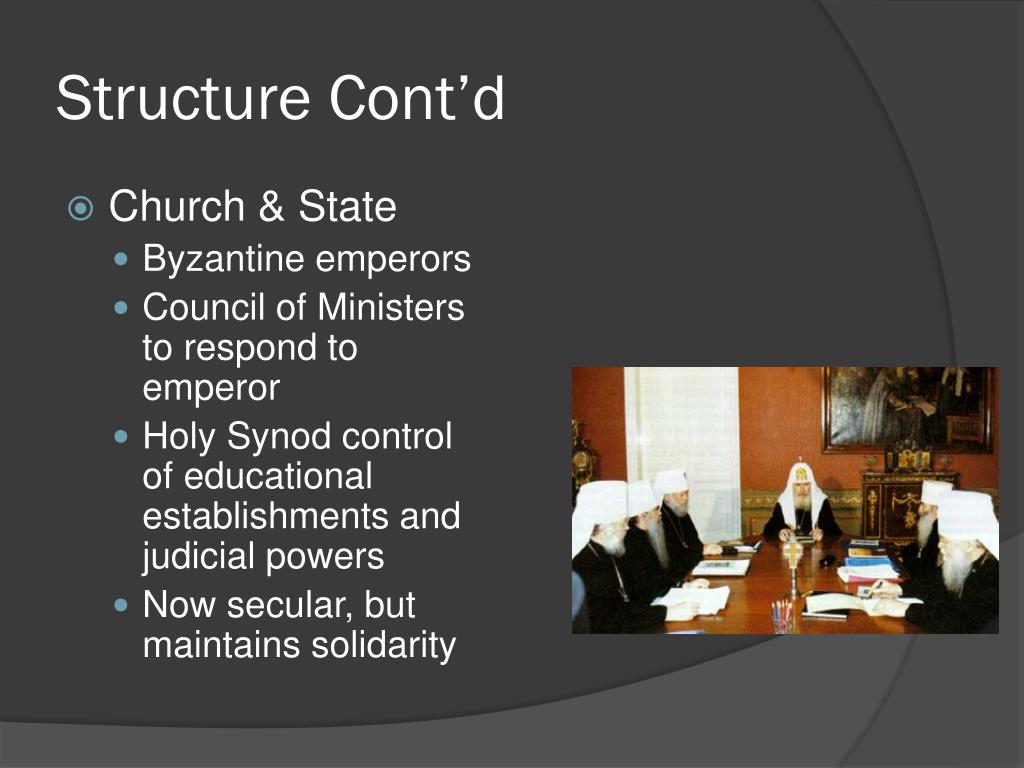 Structure Cont’d

Church & State

Byzantine emperors

Council of Ministers to respond to emperor

Holy Synod control of educational establishments and judicial powers

Now secular, but maintains solidarity